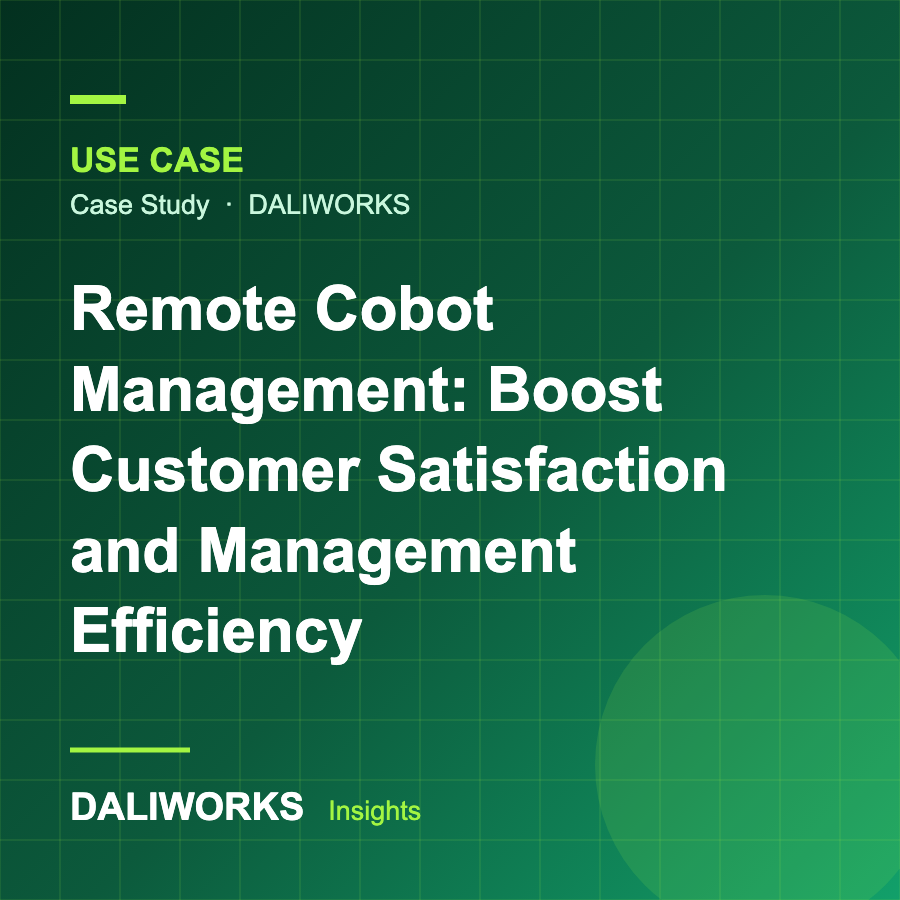 USE CASE

Case Study · DALIWORKS

Remote Cobot Management: Boost Customer Satisfaction and Management Efficiency

DALIWORKS Insights